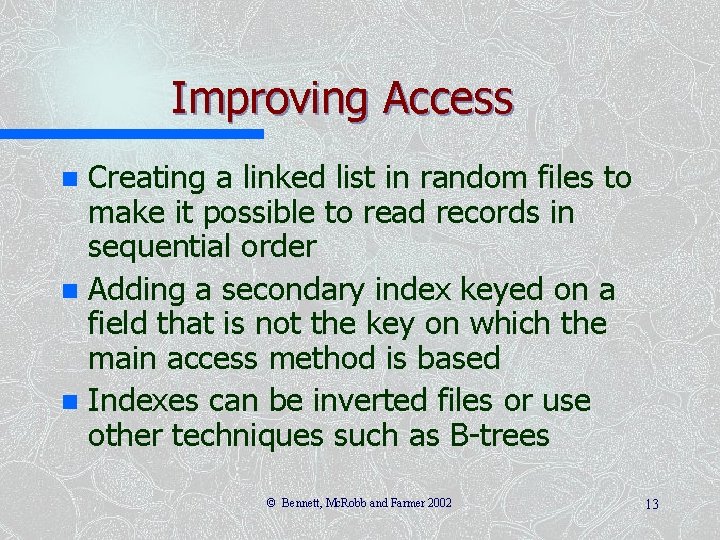 Improving Access

- Creating a linked list in random files to make it possible to read records in sequential order
- Adding a secondary index keyed on a field that is not the key on which the main access method is based
- Indexes can be inverted files or use other techniques such as B-trees

© Bennett, McRobb and Farmer 2002

13